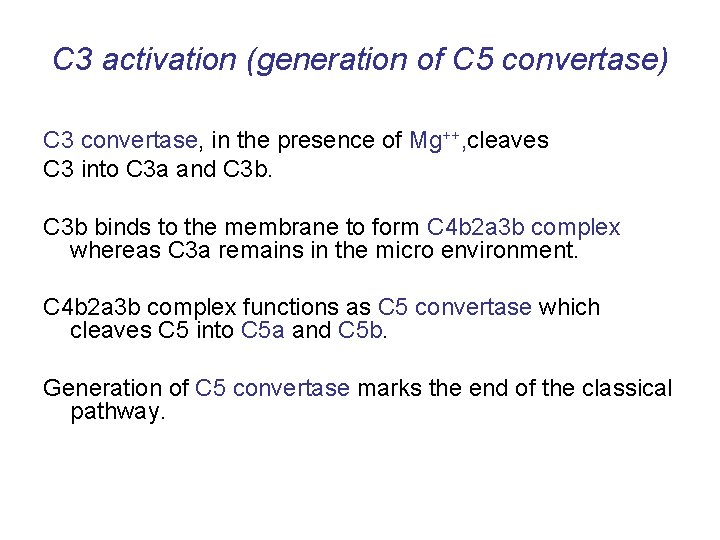 C3 activation (generation of C5 convertase)

C3 convertase, in the presence of $Mg^{++}$,cleaves C3 into C3a and C3b.

C3b binds to the membrane to form C4b2a3b complex whereas C3a remains in the micro environment.

C4b2a3b complex functions as C5 convertase which cleaves C5 into C5a and C5b.

Generation of C5 convertase marks the end of the classical pathway.